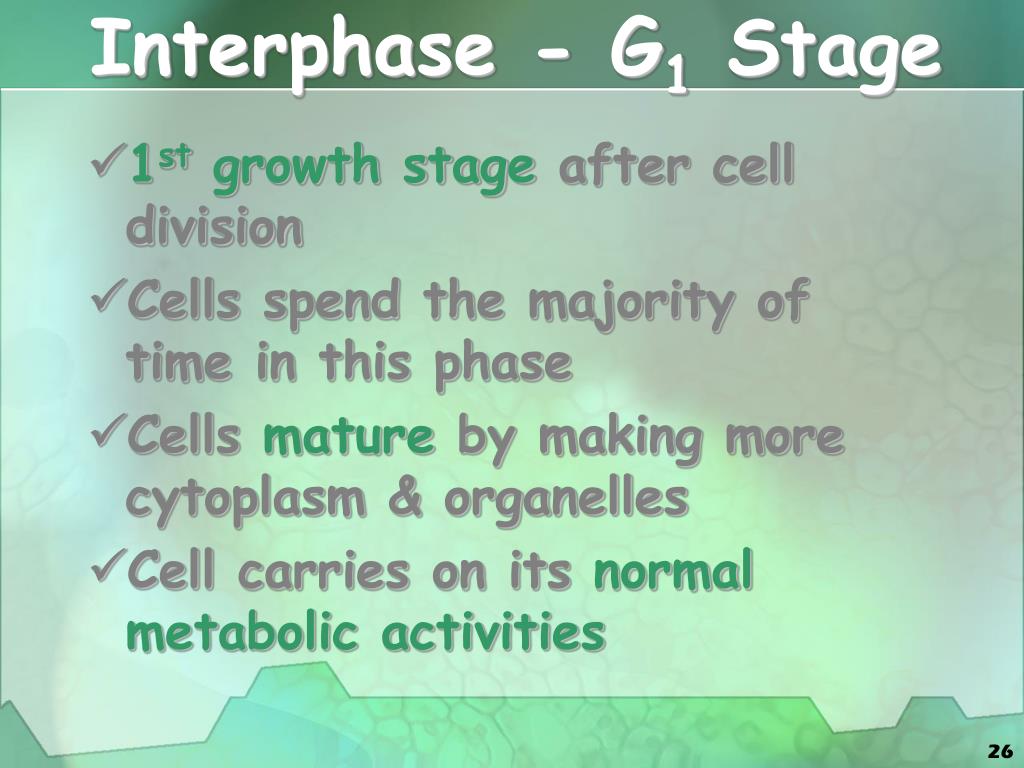 Interphase - $G_1$ Stage

✓$1^{st}$ growth stage after cell division

✓Cells spend the majority of time in this phase

✓Cells mature by making more cytoplasm & organelles

✓Cell carries on its normal metabolic activities

26